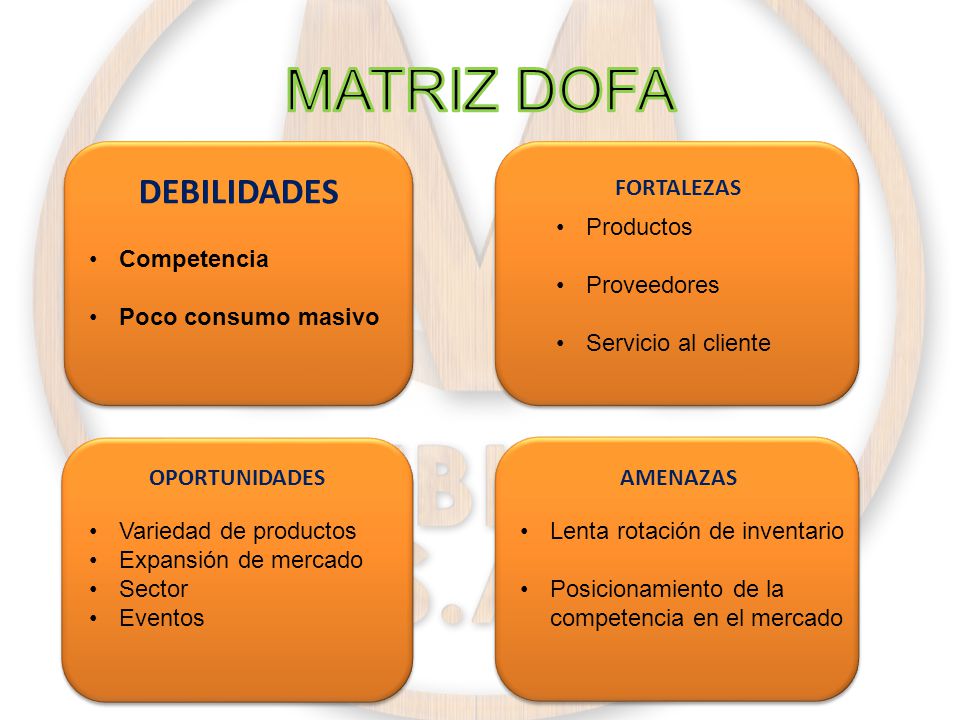 MATRIZ DOFA

DEBILIDADES

• Competencia

• Poco consumo masivo

FORTALEZAS

• Productos

• Proveedores

• Servicio al cliente

OPORTUNIDADES

• Variedad de productos
• Expansión de mercado
• Sector
• Eventos

AMENAZAS

• Lenta rotación de inventario

• Posicionamiento de la competencia en el mercado